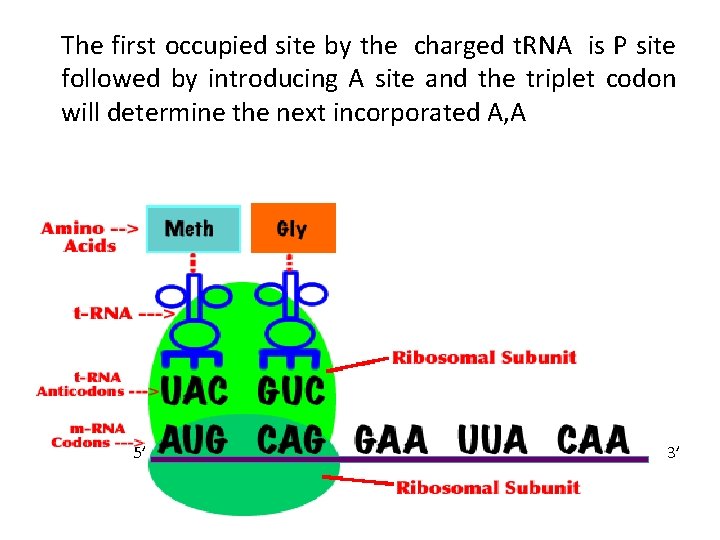 The first occupied site by the charged tRNA is P site followed by introducing A site and the triplet codon will determine the next incorporated A,A

Amino --> Acids

Meth

Gly

t-RNA --->

Ribosomal Subunit

t-RNA Anticodons --->

UAC GUC

m-RNA Codons --->

5'

AUG CAG GAA UUA CAA

3'

Ribosomal Subunit